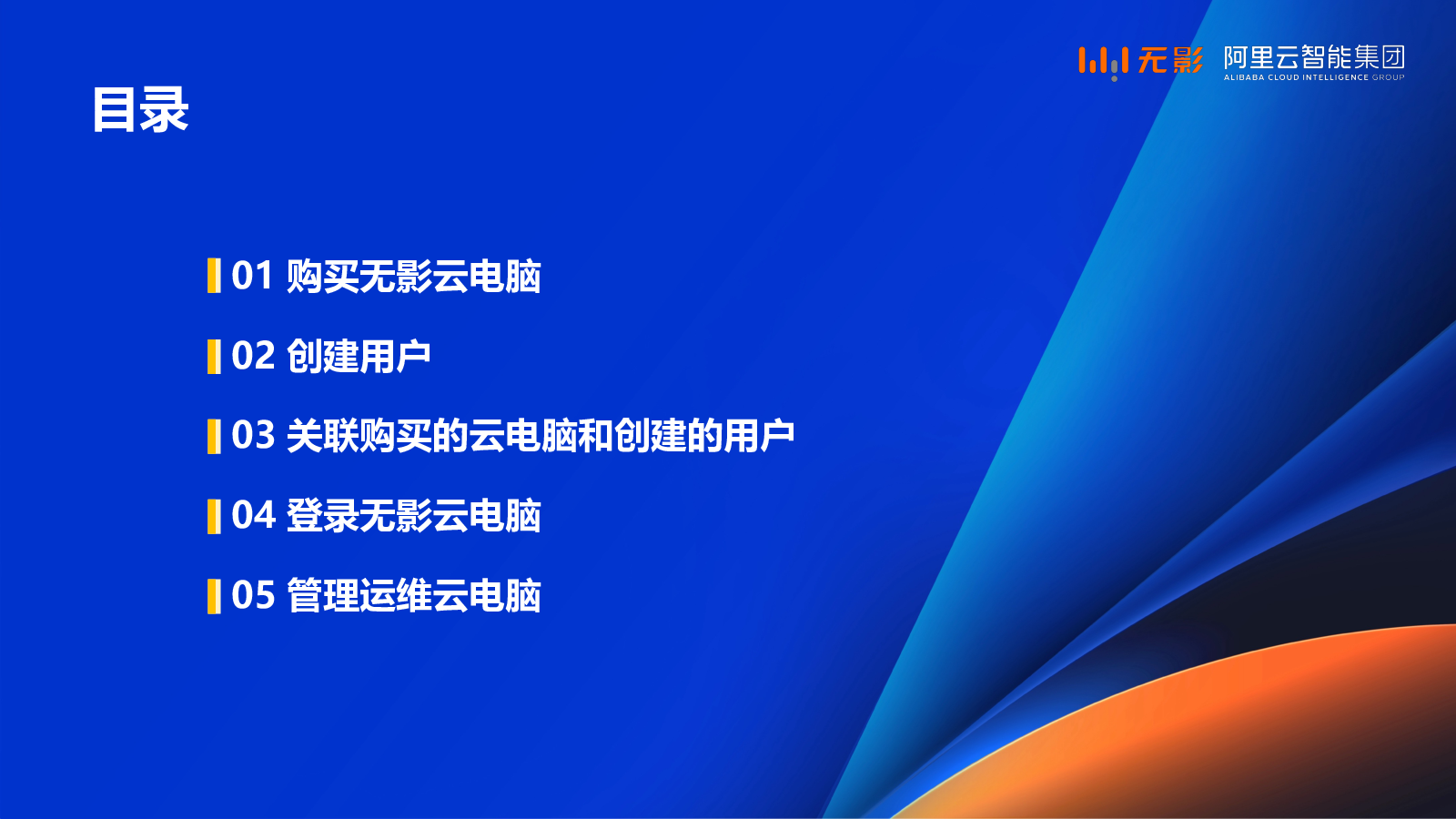 无影 阿里云智能集团
ALIBABA CLOUD INTELLIGENCE GROUP

目录

01 购买无影云电脑

02 创建用户

03 关联购买的云电脑和创建的用户

04 登录无影云电脑

05 管理运维云电脑